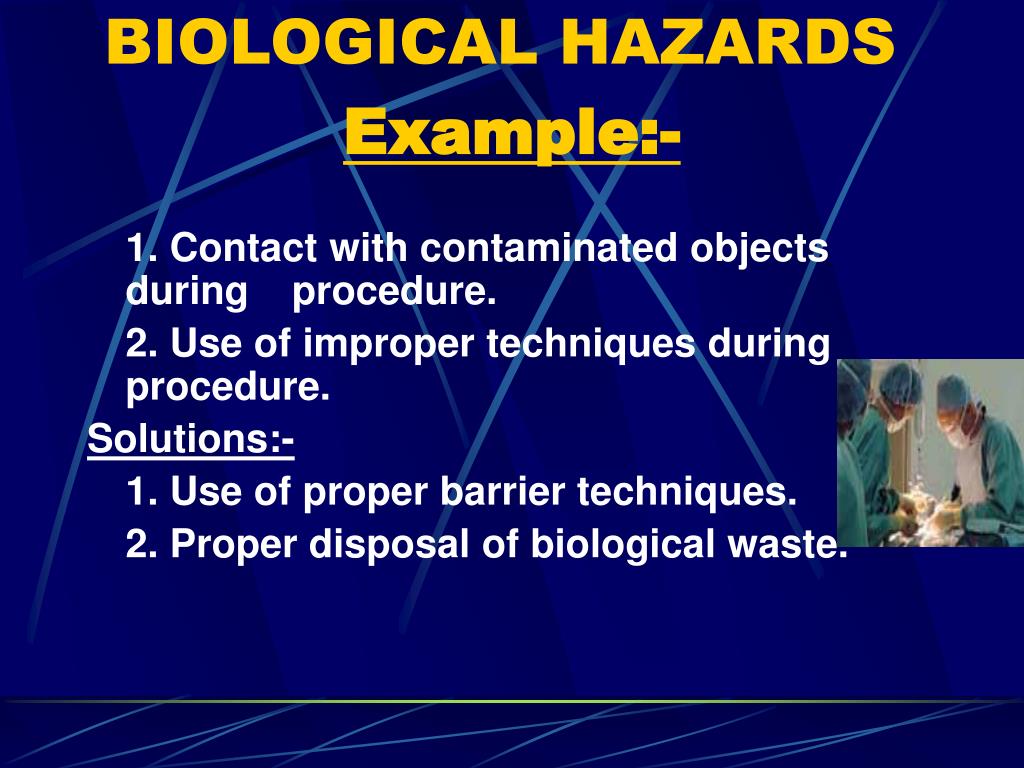 BIOLOGICAL HAZARDS
Example:-

1. Contact with contaminated objects during procedure.

2. Use of improper techniques during procedure.

Solutions:-

1. Use of proper barrier techniques.

2. Proper disposal of biological waste.